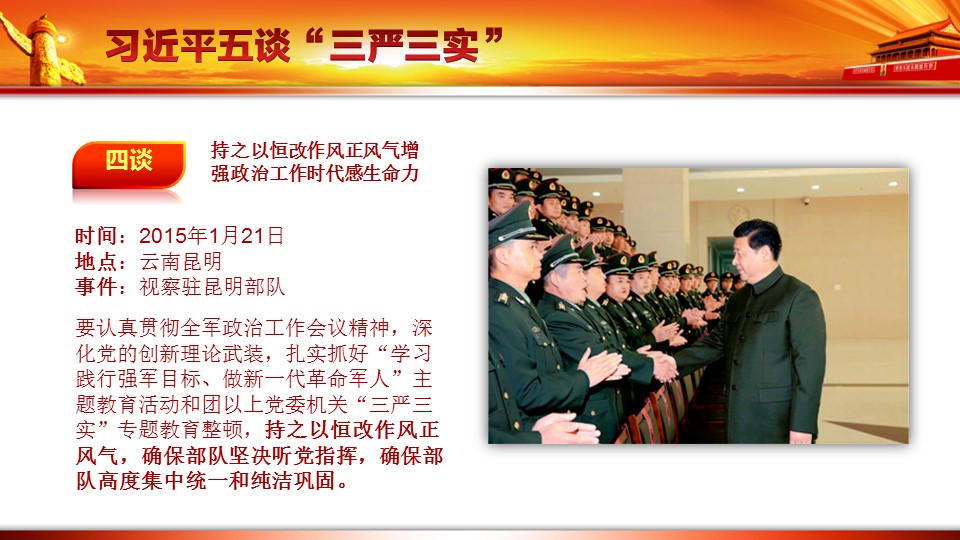 习近平五谈“三严三实”

四谈

持之以恒改作风正风气增强政治工作时代感生命力

时间：2015年1月21日
地点：云南昆明
事件：视察驻昆明部队

要认真贯彻全军政治工作会议精神，深化党的创新理论武装，扎实抓好“学习践行强军目标、做新一代革命军人”主题教育活动和团以上党委机关“三严三实”专题教育整顿，持之以恒改作风正风气，确保部队坚决听党指挥，确保部队高度集中统一和纯洁巩固。